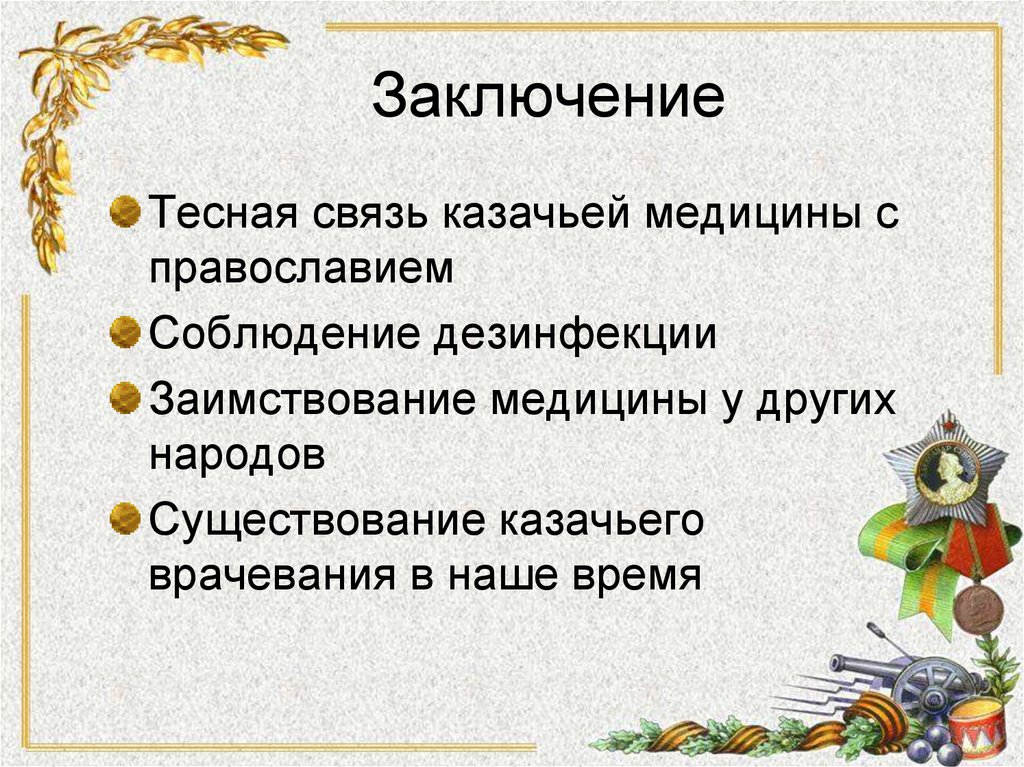 Заключение

Тесная связь казачьей медицины с православием

Соблюдение дезинфекции

Заимствование медицины у других народов

Существование казачьего врачевания в наше время